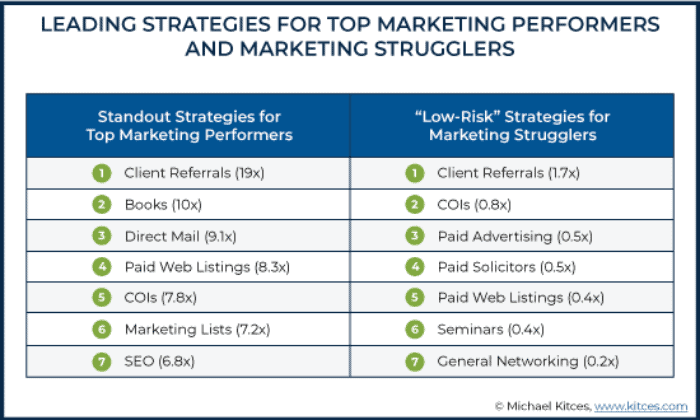 LEADING STRATEGIES FOR TOP MARKETING PERFORMERS AND MARKETING STRUGGLERS

| Standout Strategies for Top Marketing Performers | "Low-Risk" Strategies for Marketing Strugglers |
|---|---|
| 1 Client Referrals (19x) | 1 Client Referrals (1.7x) |
| 2 Books (10x) | 2 COIs (0.8x) |
| 3 Direct Mail (9.1x) | 3 Paid Advertising (0.5x) |
| 4 Paid Web Listings (8.3x) | 4 Paid Solicitors (0.5x) |
| 5 COIs (7.8x) | 5 Paid Web Listings (0.4x) |
| 6 Marketing Lists (7.2x) | 6 Seminars (0.4x) |
| 7 SEO (6.8x) | 7 General Networking (0.2x) |

© Michael Kitces, www.kitces.com